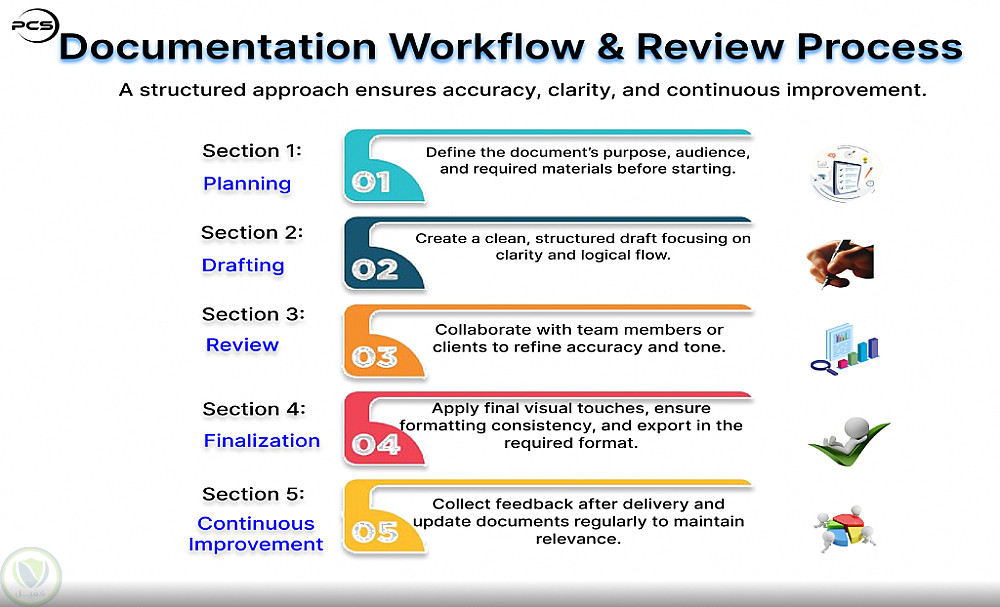 PCS

Documentation Workflow & Review Process

A structured approach ensures accuracy, clarity, and continuous improvement.

Section 1:
Planning

01 Define the document's purpose, audience, and required materials before starting.

Section 2:
Drafting

02 Create a clean, structured draft focusing on clarity and logical flow.

Section 3:
Review

03 Collaborate with team members or clients to refine accuracy and tone.

Section 4:
Finalization

04 Apply final visual touches, ensure formatting consistency, and export in the required format.

Section 5:
Continuous Improvement

05 Collect feedback after delivery and update documents regularly to maintain relevance.